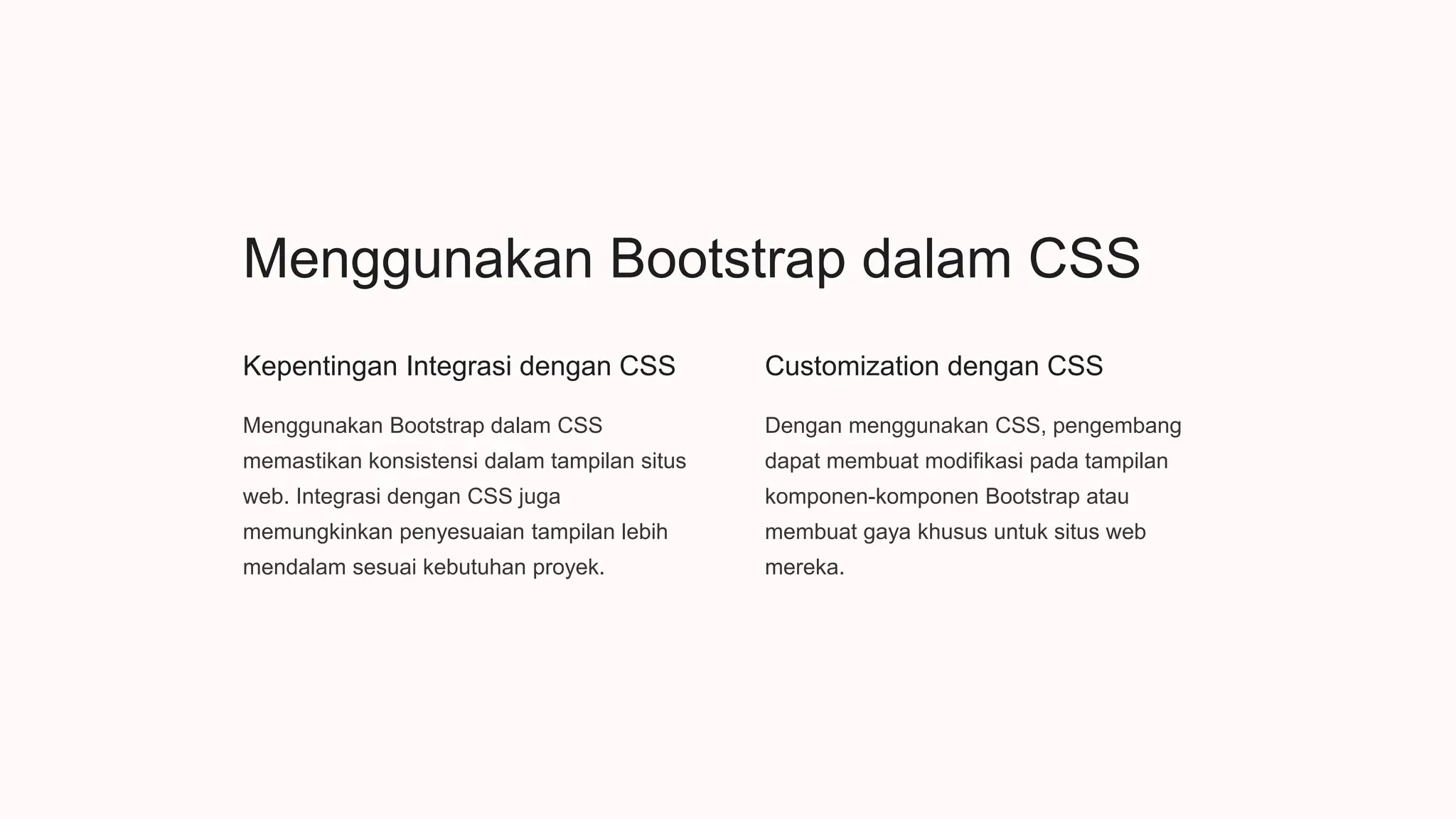 Menggunakan Bootstrap dalam CSS

Kepentingan Integrasi dengan CSS

Menggunakan Bootstrap dalam CSS memastikan konsistensi dalam tampilan situs web. Integrasi dengan CSS juga memungkinkan penyesuaian tampilan lebih mendalam sesuai kebutuhan proyek.

Customization dengan CSS

Dengan menggunakan CSS, pengembang dapat membuat modifikasi pada tampilan komponen-komponen Bootstrap atau membuat gaya khusus untuk situs web mereka.